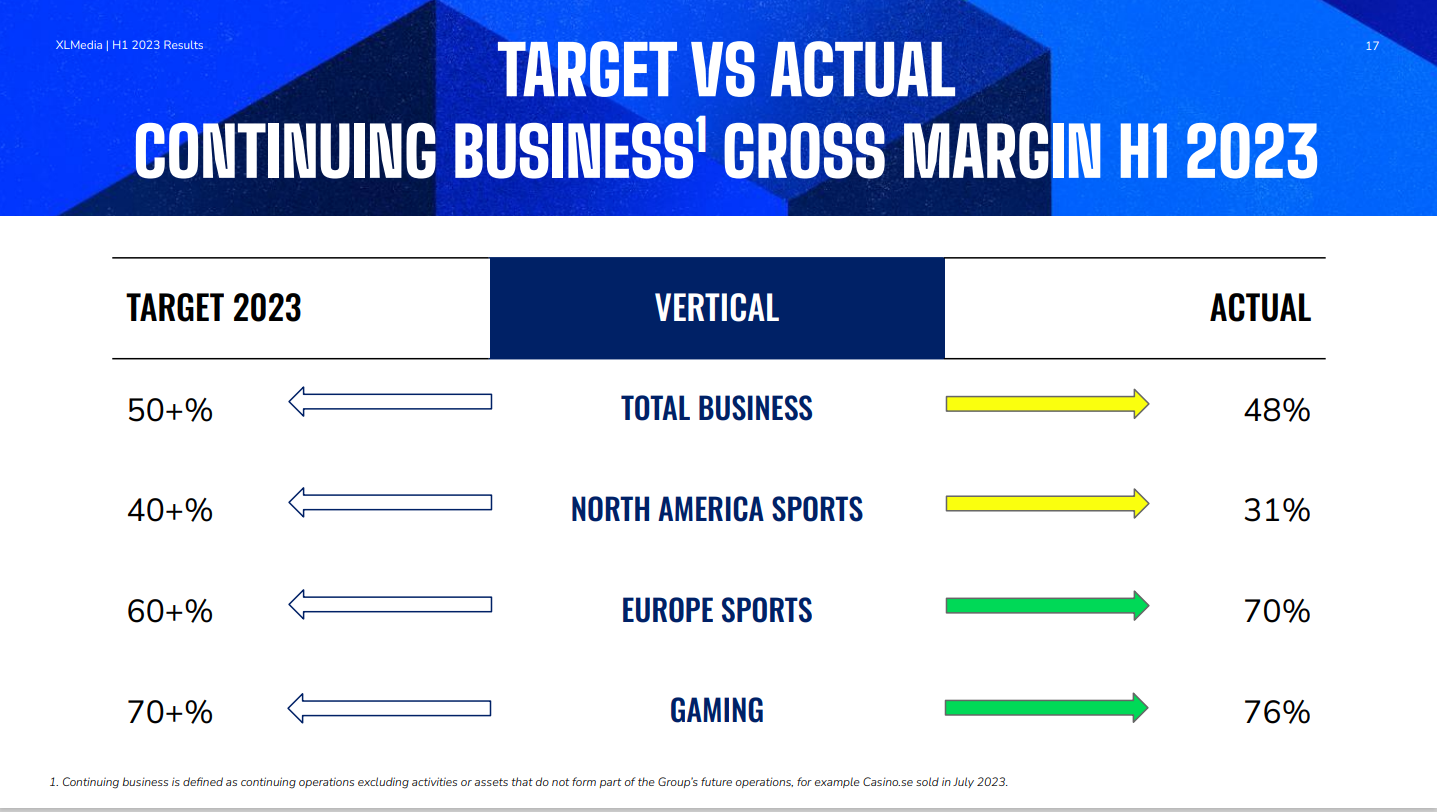 XLMedia | H1 2023 Results

17

TARGET VS ACTUAL
CONTINUING BUSINESS$^1$ GROSS MARGIN H1 2023

| TARGET 2023 | VERTICAL | ACTUAL |
|---|---|---|
| 50+% | TOTAL BUSINESS | 48% |
| 40+% | NORTH AMERICA SPORTS | 31% |
| 60+% | EUROPE SPORTS | 70% |
| 70+% | GAMING | 76% |

1. Continuing business is defined as continuing operations excluding activities or assets that do not form part of the Group's future operations, for example Casino.se sold in July 2023.